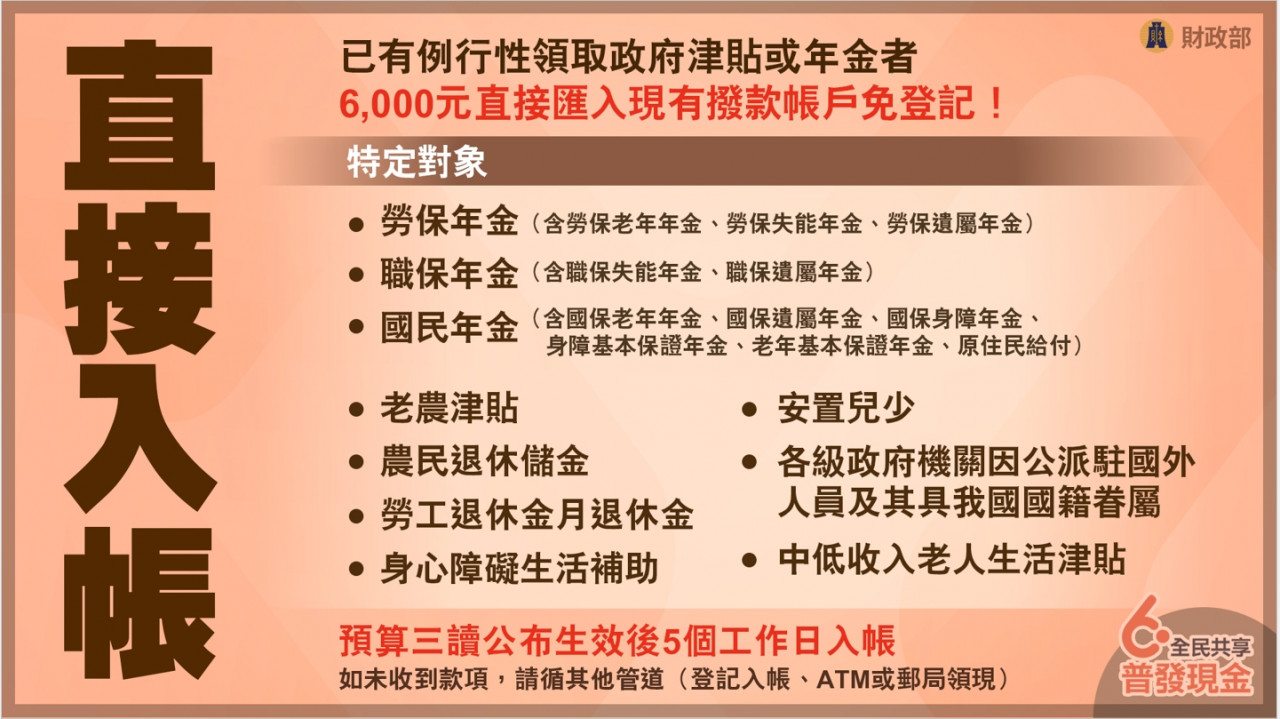 直接入帳

財政部

已有例行性領取政府津貼或年金者
6,000元直接匯入現有撥款帳戶免登記！

特定對象

● 勞保年金（含勞保老年年金、勞保失能年金、勞保遺屬年金）
● 職保年金（含職保失能年金、職保遺屬年金）
● 國民年金（含國保老年年金、國保遺屬年金、國保身障年金、身障基本保證年金、老年基本保證年金、原住民給付）

● 老農津貼
● 農民退休儲金
● 勞工退休金月退休金
● 身心障礙生活補助

● 安置兒少
● 各級政府機關因公派駐國外人員及其具我國國籍眷屬
● 中低收入老人生活津貼

預算三讀公布生效後5個工作日入帳
如未收到款項，請循其他管道（登記入帳、ATM或郵局領現）

6 全民共享 普發現金